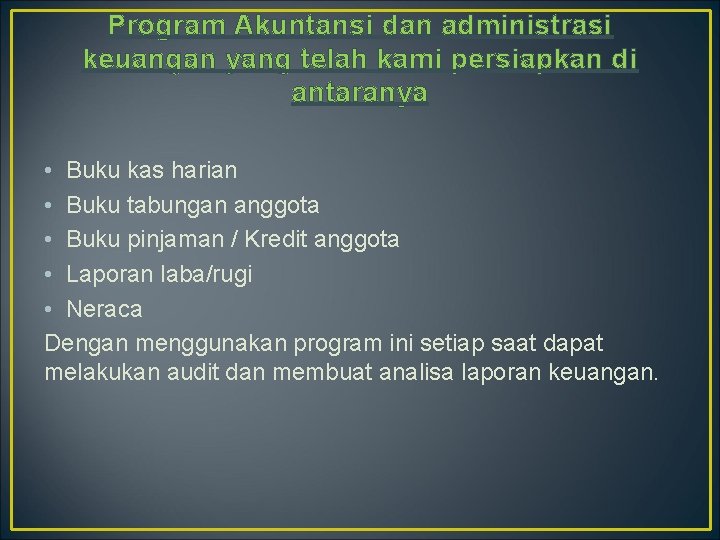 Program Akuntansi dan administrasi keuangan yang telah kami persiapkan di antaranya

• Buku kas harian
• Buku tabungan anggota
• Buku pinjaman / Kredit anggota
• Laporan laba/rugi
• Neraca

Dengan menggunakan program ini setiap saat dapat melakukan audit dan membuat analisa laporan keuangan.